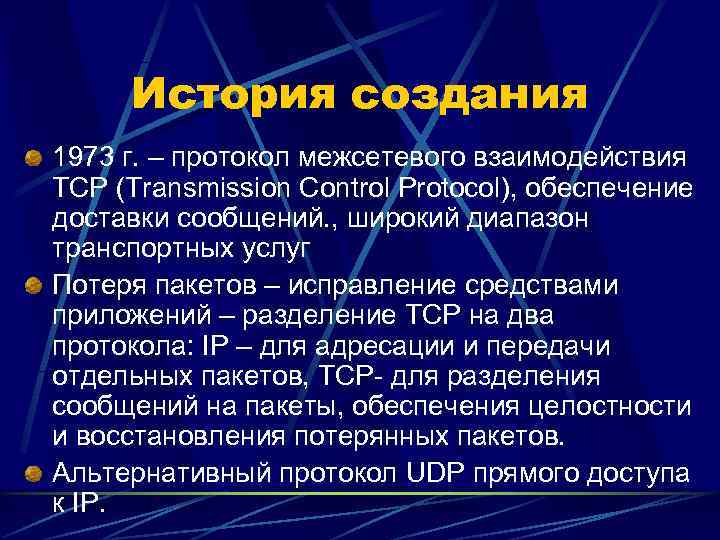 История создания

1973 г. – протокол межсетевого взаимодействия TCP (Transmission Control Protocol), обеспечение доставки сообщений., широкий диапазон транспортных услуг

Потеря пакетов – исправление средствами приложений – разделение TCP на два протокола: IP – для адресации и передачи отдельных пакетов, TCP- для разделения сообщений на пакеты, обеспечения целостности и восстановления потерянных пакетов.

Альтернативный протокол UDP прямого доступа к IP.